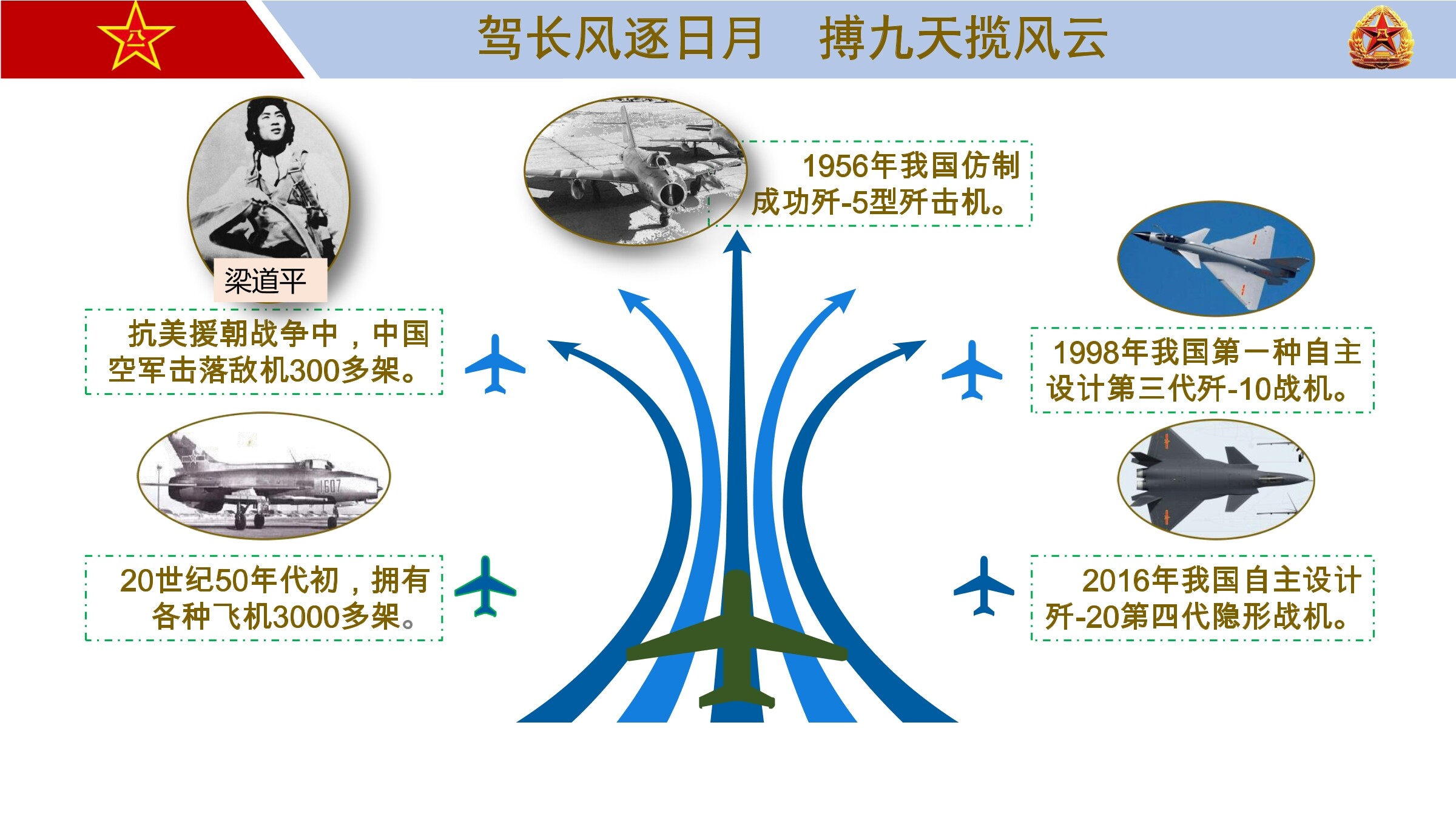 驾长风逐日月　搏九天揽风云

梁道平

抗美援朝战争中，中国空军击落敌机300多架。

20世纪50年代初，拥有各种飞机3000多架。

1956年我国仿制成功歼-5型歼击机。

1998年我国第一种自主设计第三代歼-10战机。

2016年我国自主设计歼-20第四代隐形战机。